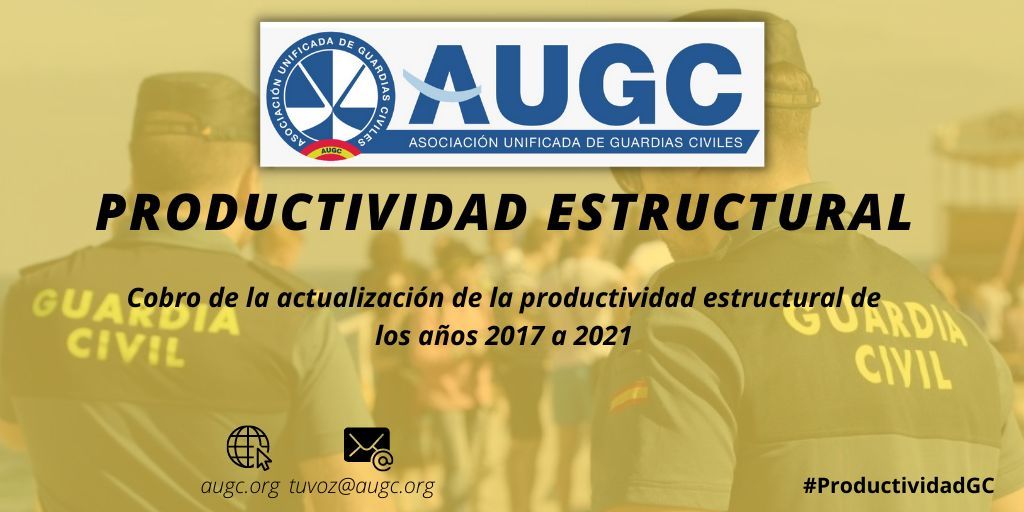 ASOCIACIÓN UNIFICADA DE GUARDIAS CIVILES
AUGC
AUGC
ASOCIACIÓN UNIFICADA DE GUARDIAS CIVILES

PRODUCTIVIDAD ESTRUCTURAL

GUARDIA CIVIL

Cobro de la actualización de la productividad estructural de los años 2017 a 2021

GUARDIA CIVIL

augc.org tuvoz@augc.org

#ProductividadGC